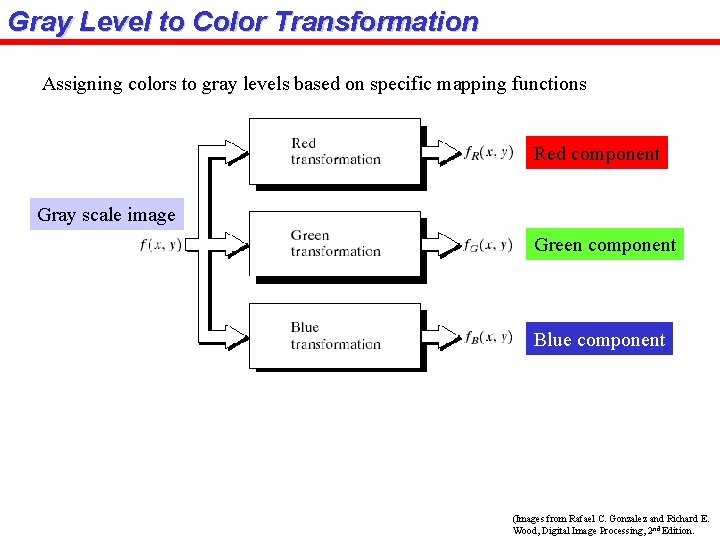 Gray Level to Color Transformation

Assigning colors to gray levels based on specific mapping functions

Gray scale image

$f(x, y)$

Red transformation

$f_R(x, y)$

Red component

Green transformation

$f_G(x, y)$

Green component

Blue transformation

$f_B(x, y)$

Blue component

(Images from Rafael C. Gonzalez and Richard E. Wood, Digital Image Processing, 2$^{nd}$ Edition.